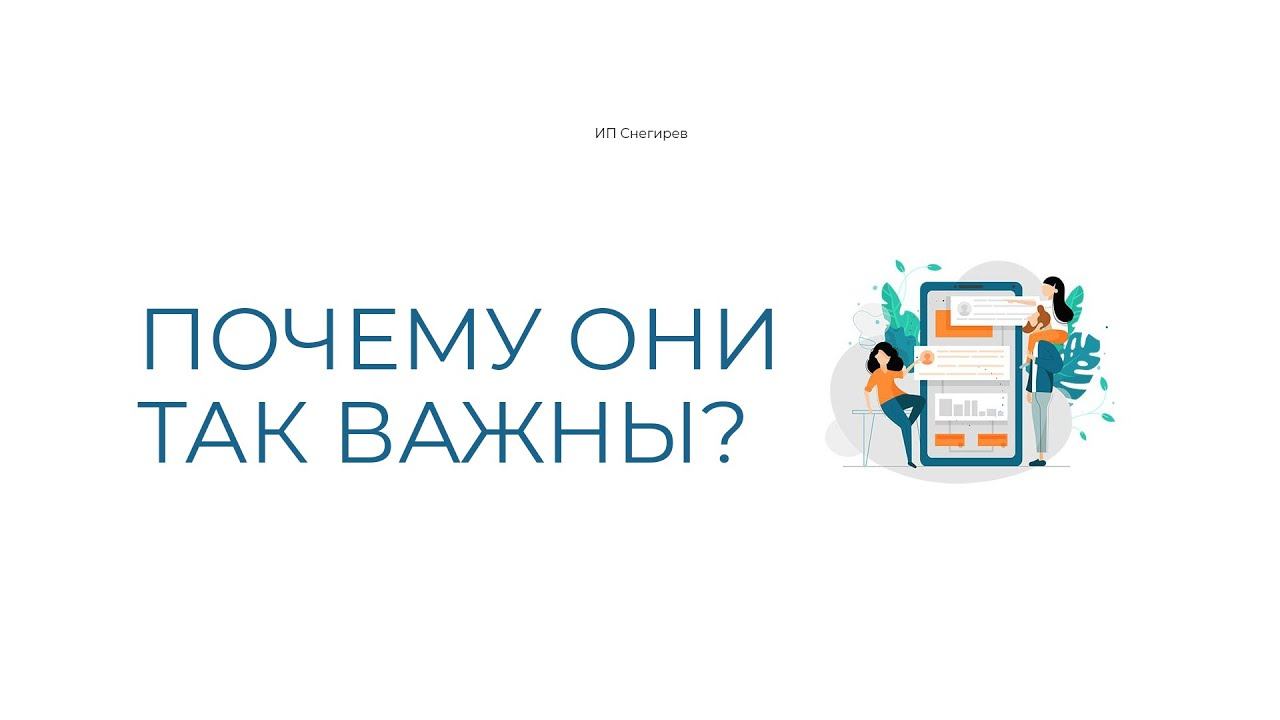 ИП Снегирев

ПОЧЕМУ ОНИ ТАК ВАЖНЫ?